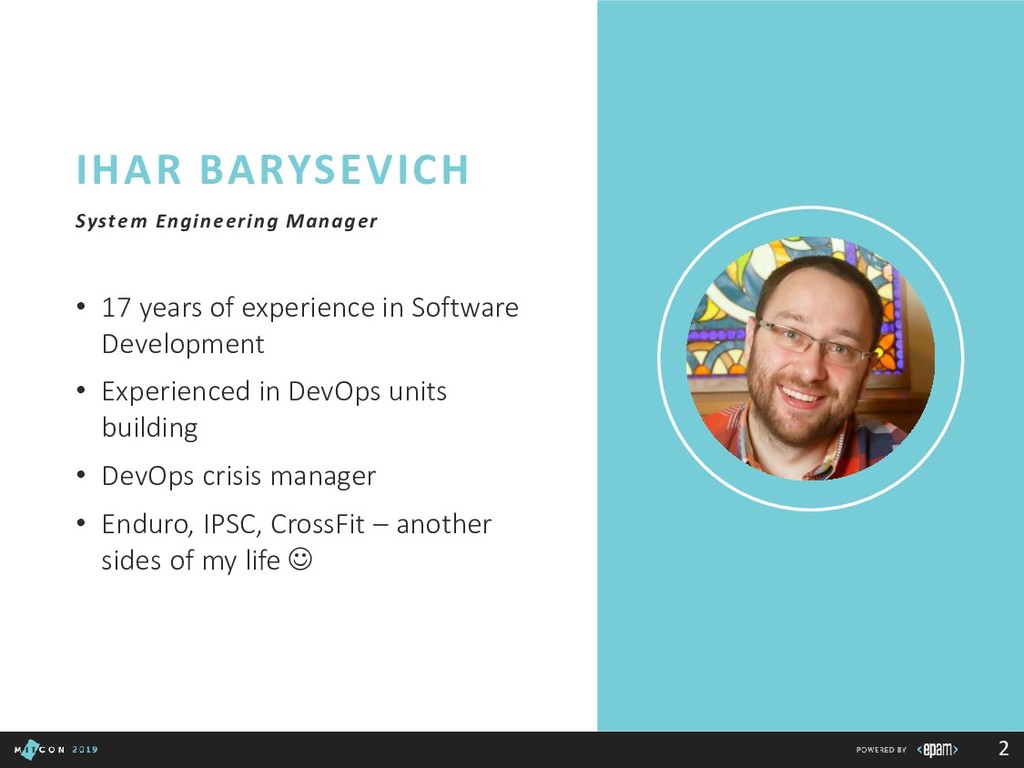 IHAR BARYSEVICH

System Engineering Manager

• 17 years of experience in Software Development
• Experienced in DevOps units building
• DevOps crisis manager
• Enduro, IPSC, CrossFit – another sides of my life ☺

MITCON 2019

POWERED BY <epam>

2